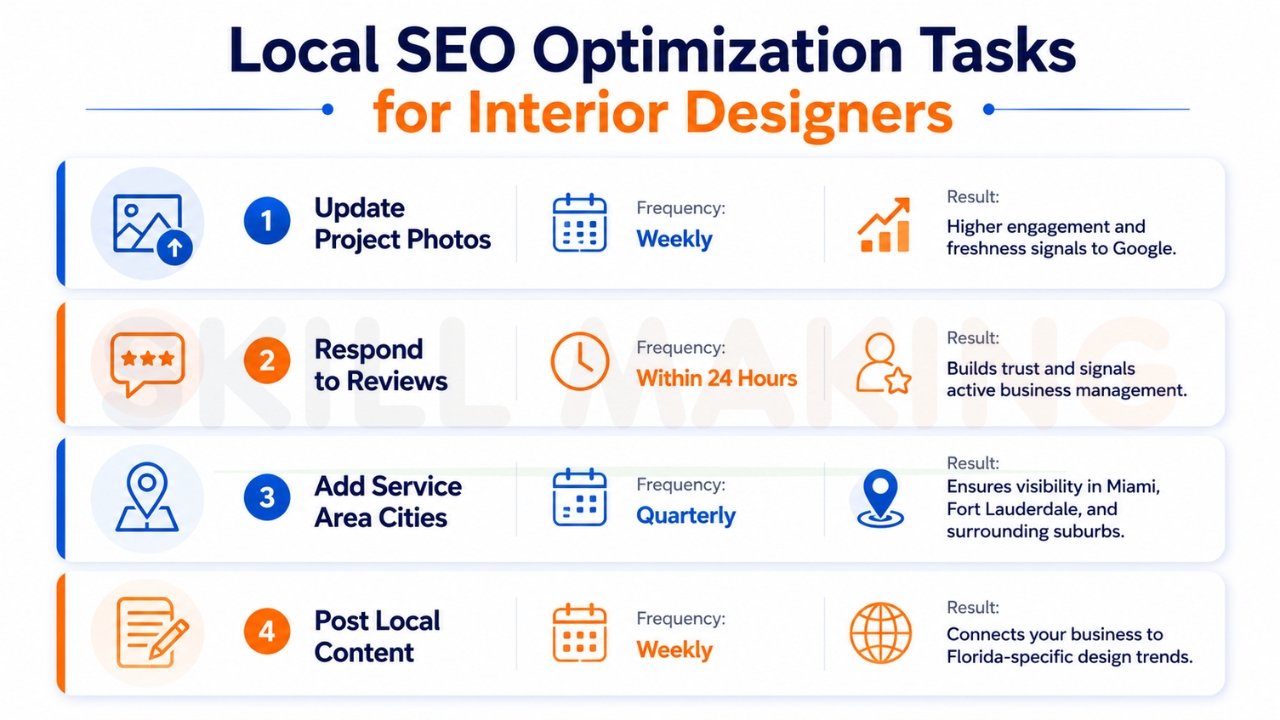 Local SEO Optimization Tasks for Interior Designers

1 Update Project Photos
Frequency: Weekly
Result: Higher engagement and freshness signals to Google.

2 Respond to Reviews
Frequency: Within 24 Hours
Result: Builds trust and signals active business management.

3 Add Service Area Cities
Frequency: Quarterly
Result: Ensures visibility in Miami, Fort Lauderdale, and surrounding suburbs.

4 Post Local Content
Frequency: Weekly
Result: Connects your business to Florida-specific design trends.

SKILL MAKING